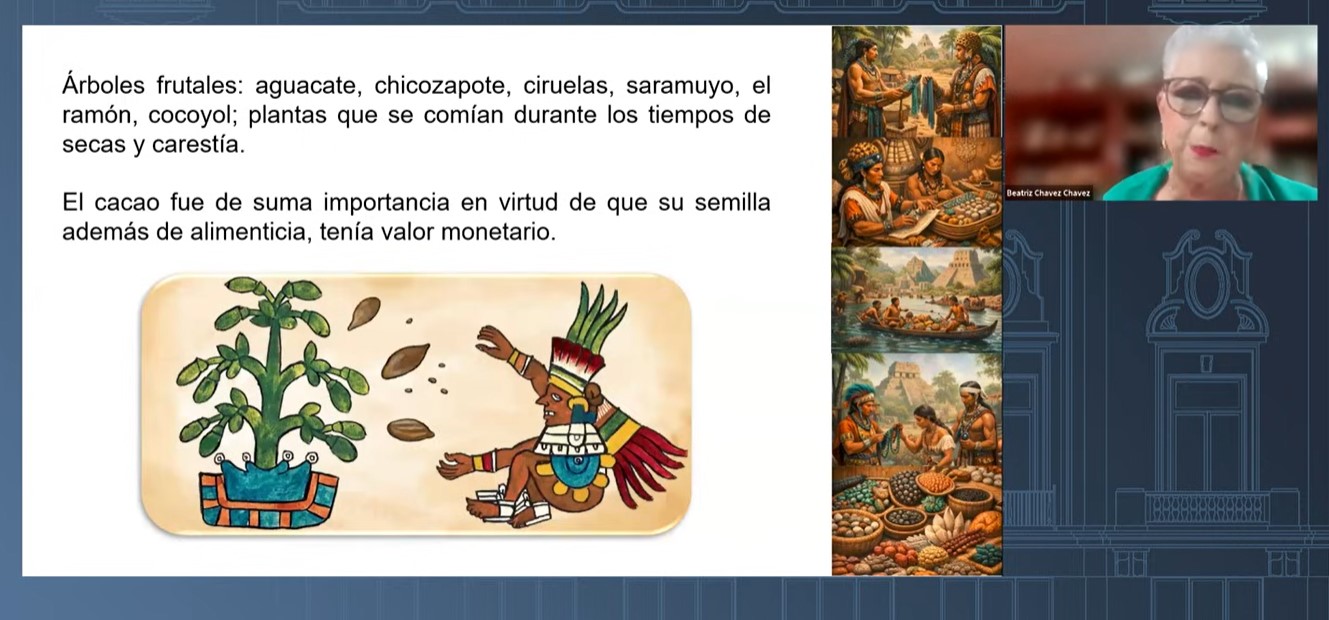 Árboles frutales: aguacate, chicozapote, ciruelas, saramuyo, el ramón, cocoyol; plantas que se comían durante los tiempos de secas y carestía.

El cacao fue de suma importancia en virtud de que su semilla además de alimenticia, tenía valor monetario.

Beatriz Chavez Chavez